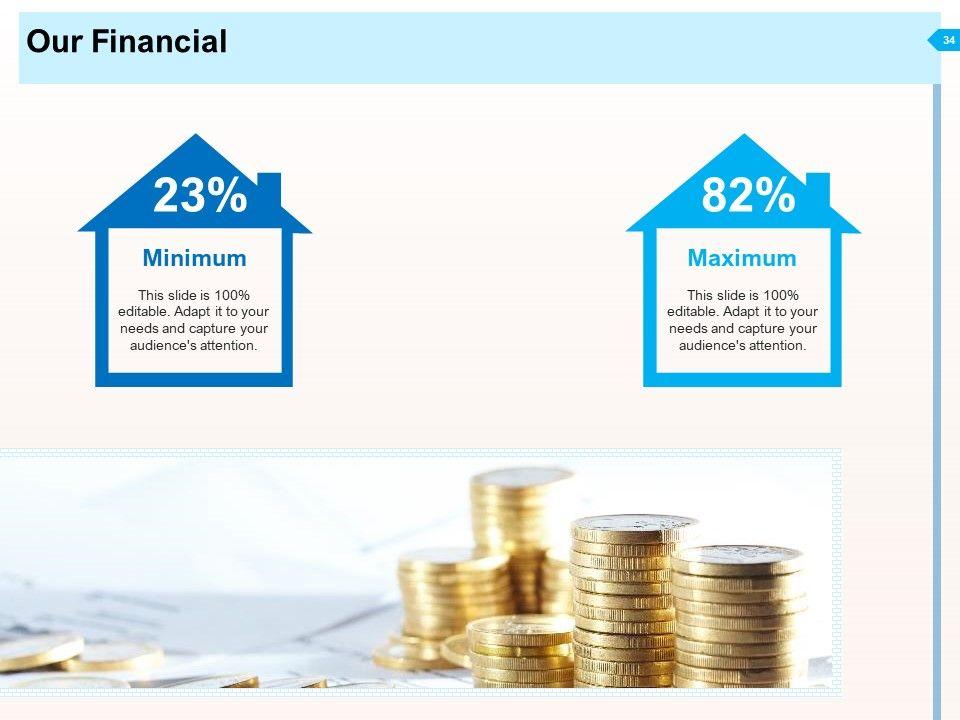 Our Financial

34

23%

Minimum

This slide is 100% editable. Adapt it to your needs and capture your audience's attention.

82%

Maximum

This slide is 100% editable. Adapt it to your needs and capture your audience's attention.